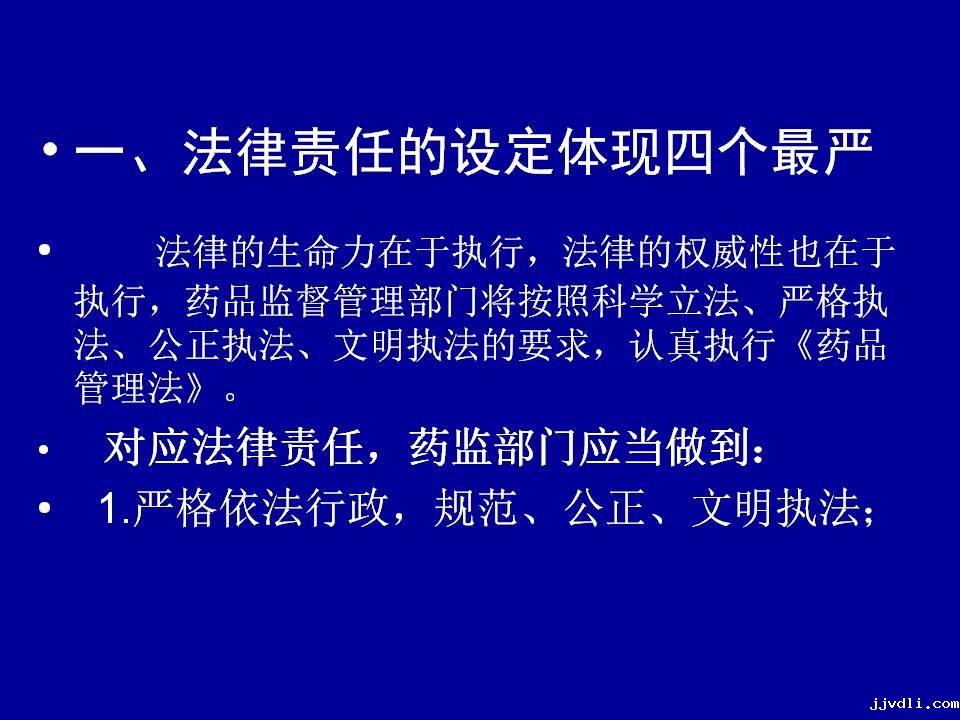 • 一、法律责任的设定体现四个最严

• 法律的生命力在于执行，法律的权威性也在于执行，药品监督管理部门将按照科学立法、严格执法、公正执法、文明执法的要求，认真执行《药品管理法》。

• 对应法律责任，药监部门应当做到：

• 1.严格依法行政，规范、公正、文明执法；

jjvdli.com